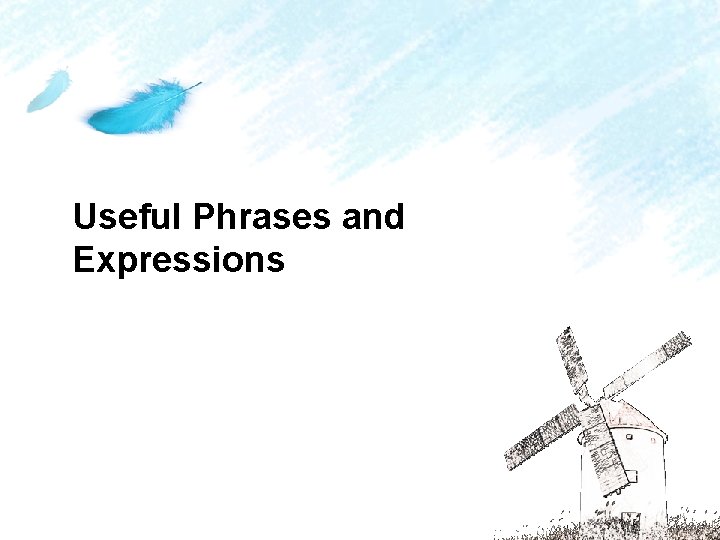 Useful Phrases and Expressions